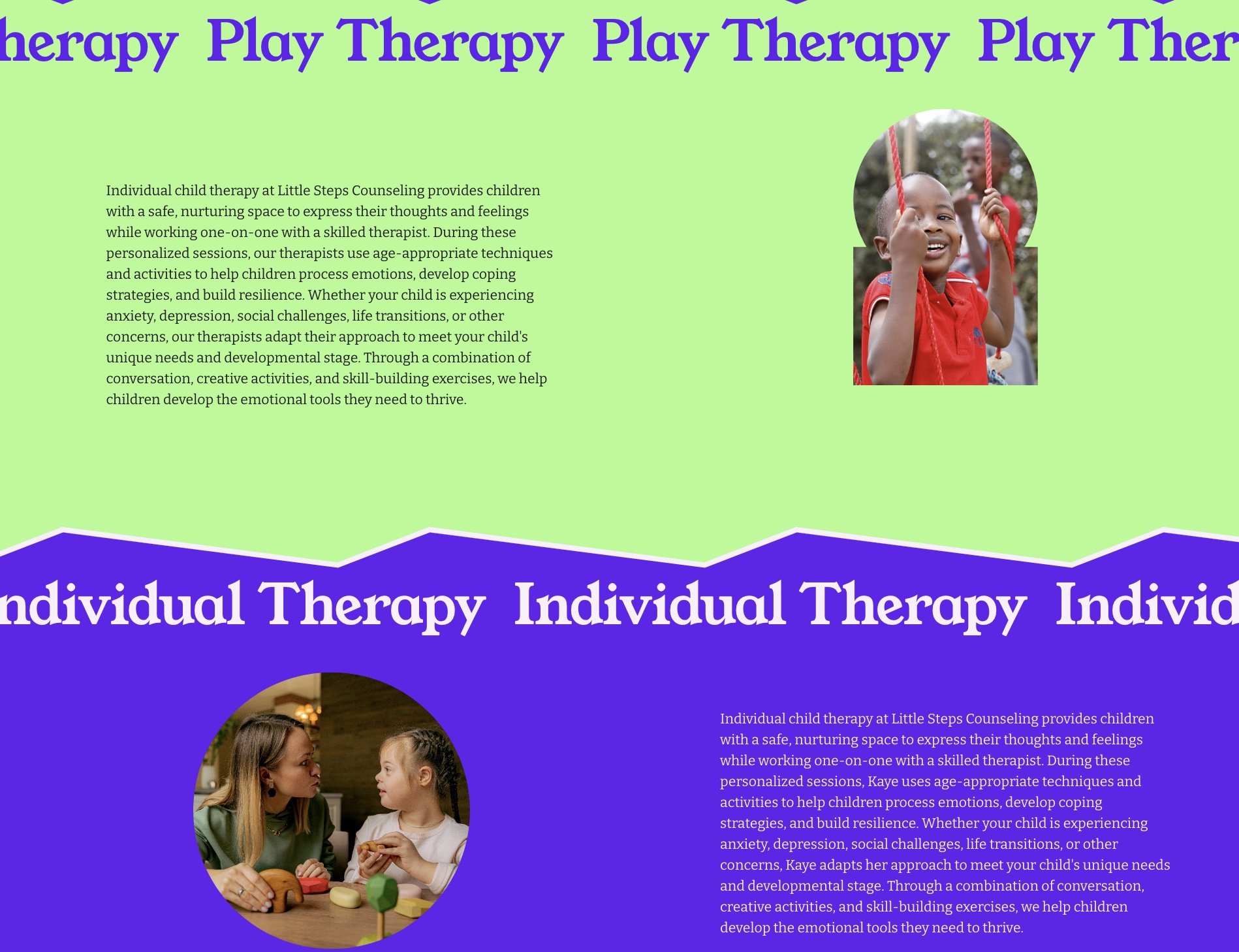 herapy Play Therapy Play Therapy Play Ther

Individual child therapy at Little Steps Counseling provides children with a safe, nurturing space to express their thoughts and feelings while working one-on-one with a skilled therapist. During these personalized sessions, our therapists use age-appropriate techniques and activities to help children process emotions, develop coping strategies, and build resilience. Whether your child is experiencing anxiety, depression, social challenges, life transitions, or other concerns, our therapists adapt their approach to meet your child's unique needs and developmental stage. Through a combination of conversation, creative activities, and skill-building exercises, we help children develop the emotional tools they need to thrive.

ndividual Therapy Individual Therapy Individ

Individual child therapy at Little Steps Counseling provides children with a safe, nurturing space to express their thoughts and feelings while working one-on-one with a skilled therapist. During these personalized sessions, Kaye uses age-appropriate techniques and activities to help children process emotions, develop coping strategies, and build resilience. Whether your child is experiencing anxiety, depression, social challenges, life transitions, or other concerns, Kaye adapts her approach to meet your child's unique needs and developmental stage. Through a combination of conversation, creative activities, and skill-building exercises, we help children develop the emotional tools they need to thrive.